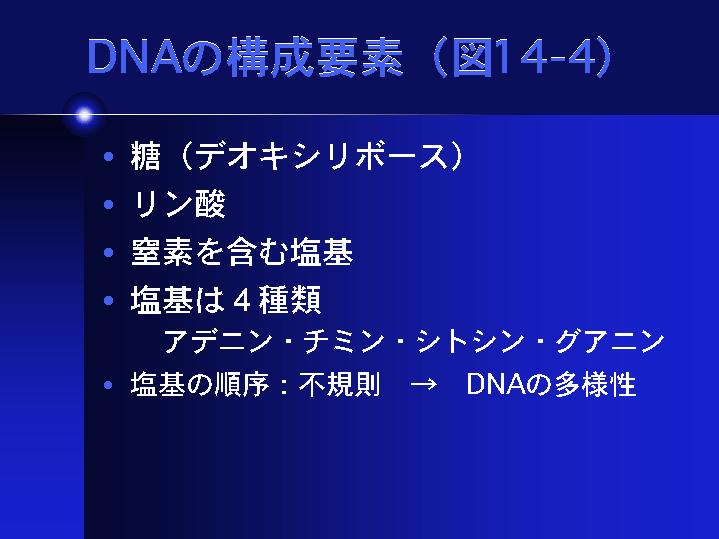 DNAの構成要素（図14-4）

• 糖（デオキシリボース）
• リン酸
• 窒素を含む塩基
• 塩基は４種類
アデニン・チミン・シトシン・グアニン
• 塩基の順序：不規則　→　DNAの多様性